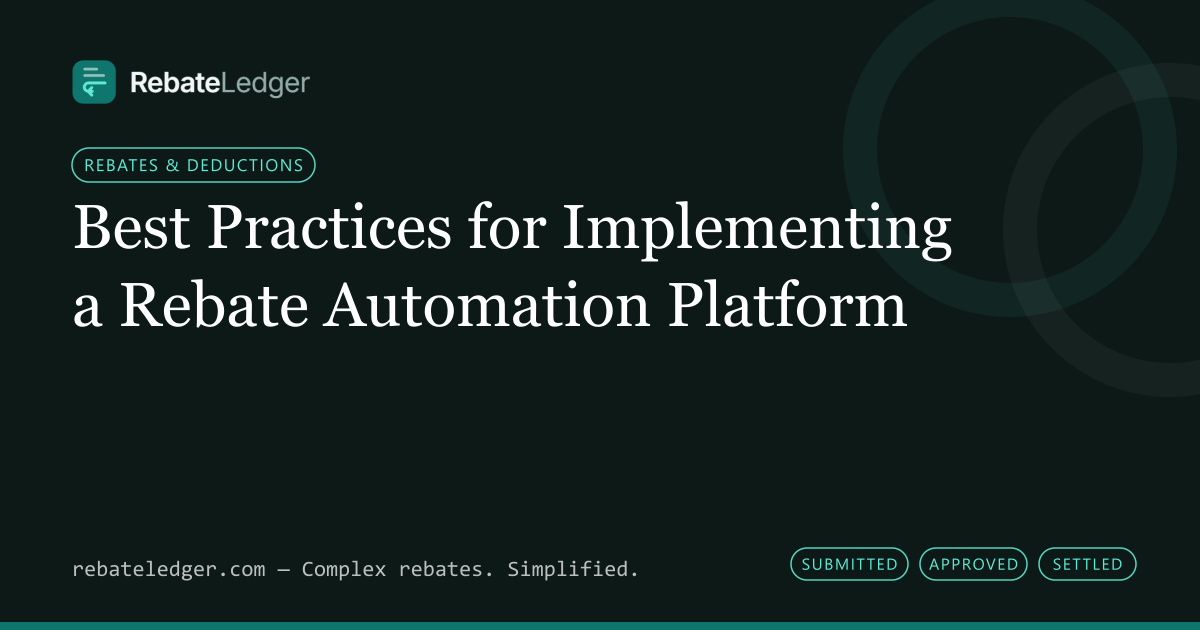 RebateLedger

REBATES & DEDUCTIONS

Best Practices for Implementing a Rebate Automation Platform

rebateledger.com — Complex rebates. Simplified.

SUBMITTED APPROVED SETTLED